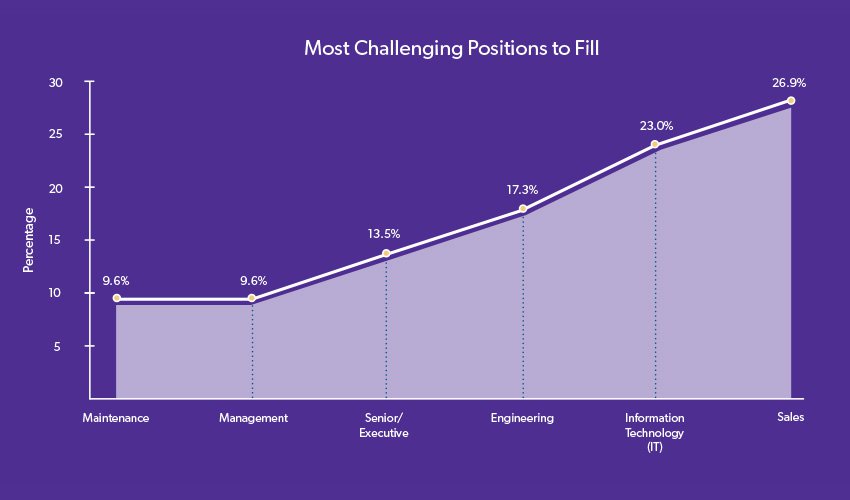 Most Challenging Positions to Fill

Percentage

30
25
20
15
10
5

9.6%
9.6%
13.5%
17.3%
23.0%
26.9%

Maintenance
Management
Senior/ Executive
Engineering
Information Technology (IT)
Sales